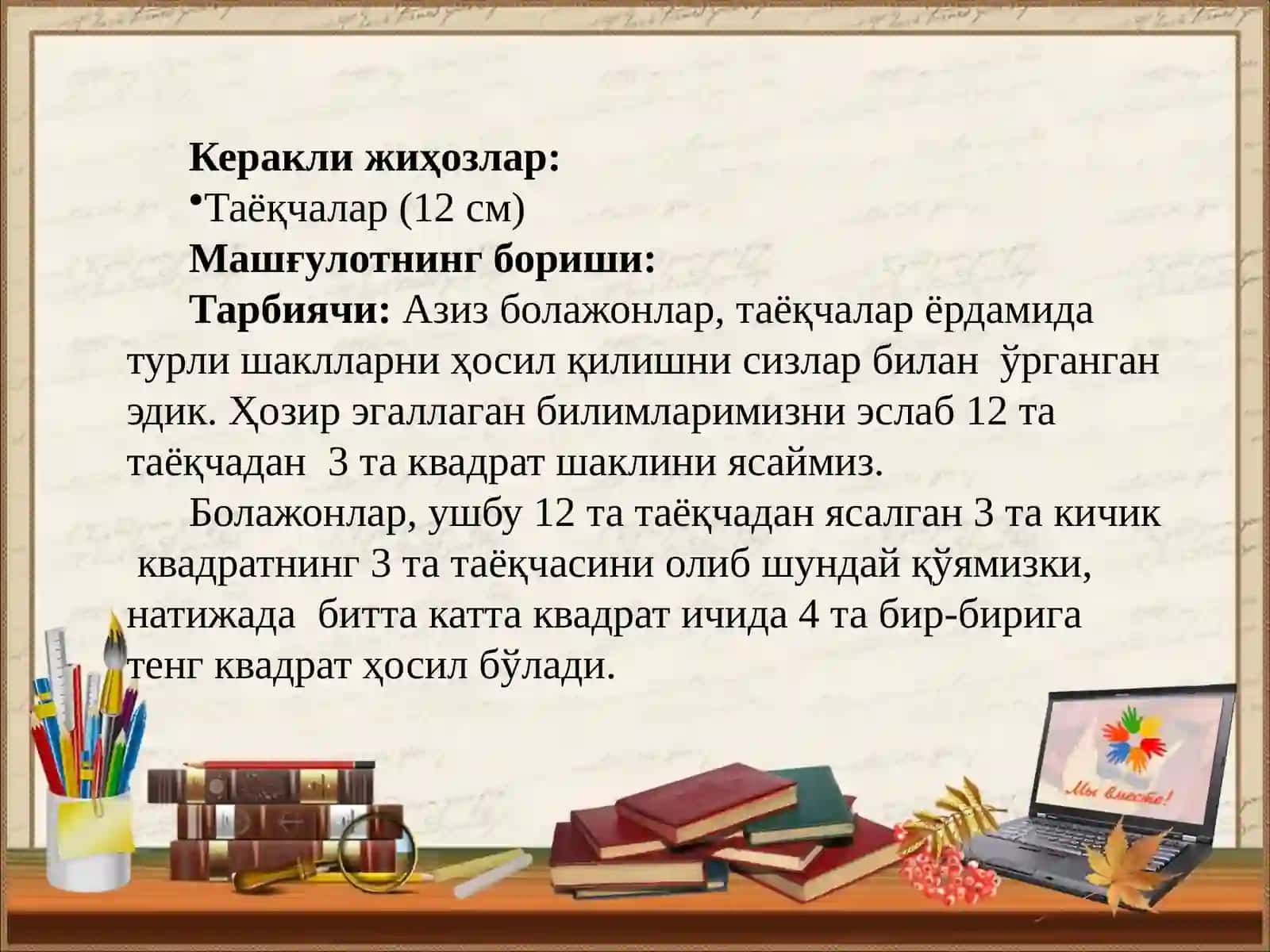 Керакли жиҳозлар:
•Таёқчалар (12 см)
Машғулотнинг бориши:
Тарбиячи: Азиз болажонлар, таёқчалар ёрдамида турли шаклларни ҳосил қилишни сизлар билан ўрганган эдик. Ҳозир эгаллаган билимларимизни эслаб 12 та таёқчадан 3 та квадрат шаклини ясаймиз.
Болажонлар, ушбу 12 та таёқчадан ясалган 3 та кичик квадратнинг 3 та таёқчасини олиб шундай қўямизки, натижада битта катта квадрат ичида 4 та бир-бирига тенг квадрат ҳосил бўлади.

Мы вместе!